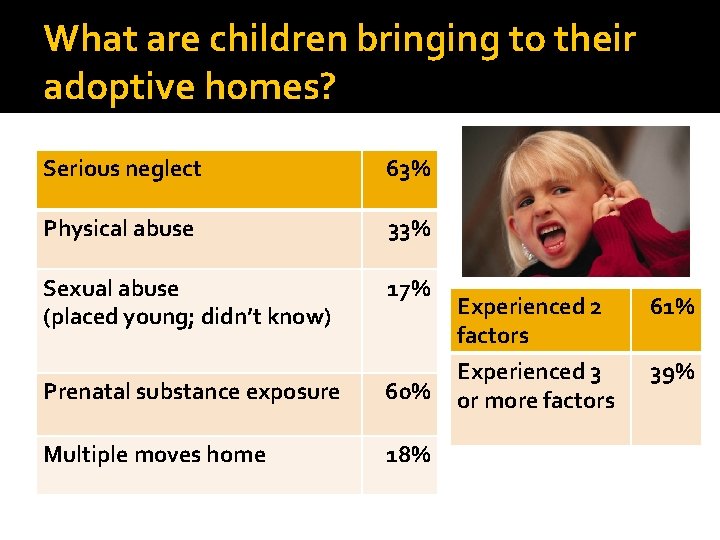 What are children bringing to their adoptive homes?

| Serious neglect | 63% |
|---|---|
| Physical abuse | 33% |
| Sexual abuse (placed young; didn't know) | 17% |
| Prenatal substance exposure | 60% |
| Multiple moves home | 18% |

| Experienced 2 factors | 61% |
|---|---|
| Experienced 3 or more factors | 39% |